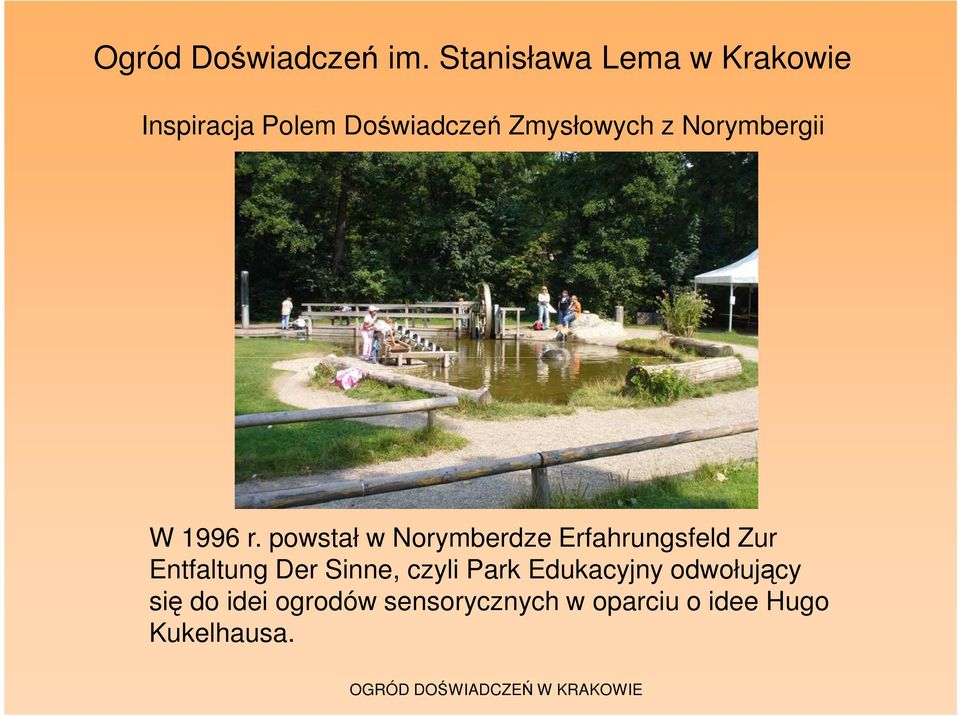 Ogród Doświadczeń im. Stanisława Lema w Krakowie

Inspiracja Polem Doświadczeń Zmysłowych z Norymbergii

W 1996 r. powstał w Norymberdze Erfahrungsfeld Zur Entfaltung Der Sinne, czyli Park Edukacyjny odwołujący się do idei ogrodów sensorycznych w oparciu o idee Hugo Kukelhausa.

OGRÓD DOŚWIADCZEŃ W KRAKOWIE